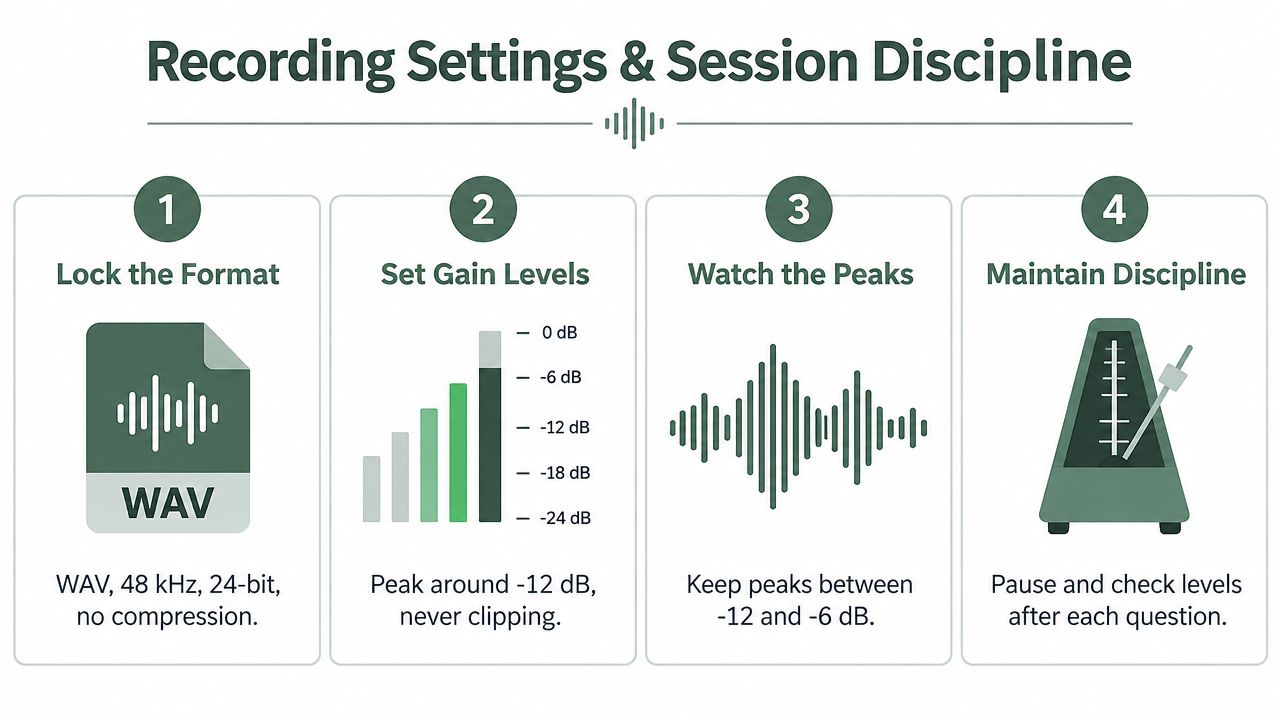 Recording Settings & Session Discipline

1

Lock the Format

WAV

WAV, 48 kHz, 24-bit, no compression.

2

Set Gain Levels

0 dB
-6 dB
-12 dB
-18 dB
-24 dB

Peak around -12 dB, never clipping.

3

Watch the Peaks

Keep peaks between -12 and -6 dB.

4

Maintain Discipline

Pause and check levels after each question.